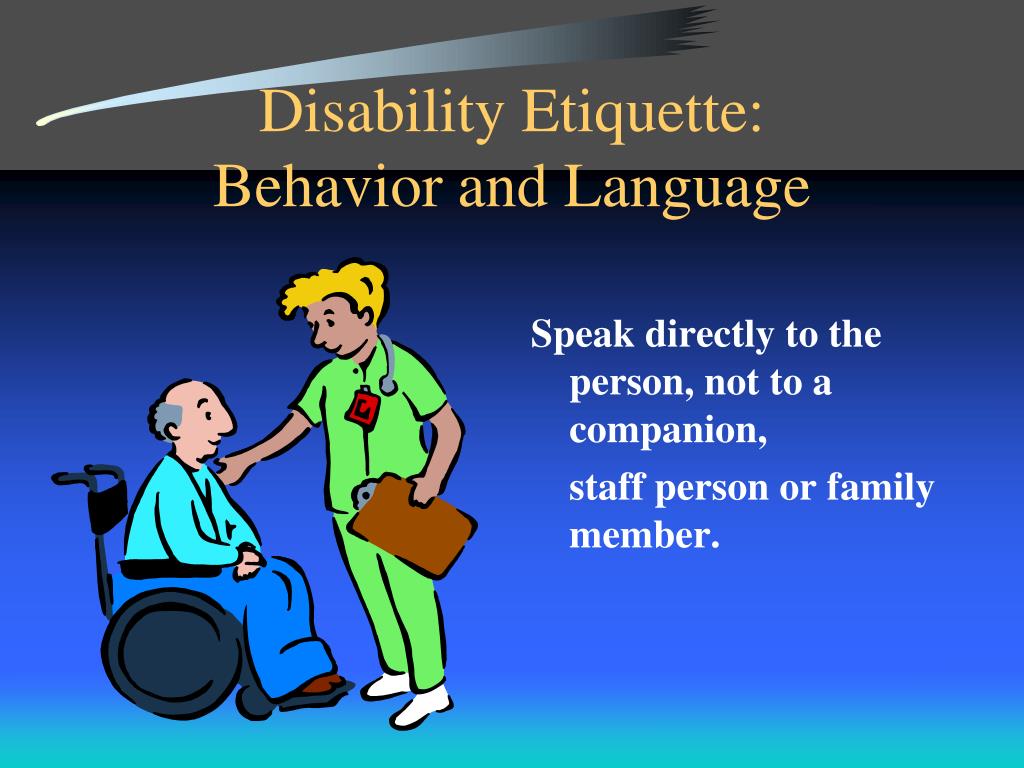 Disability Etiquette:
Behavior and Language

Speak directly to the person, not to a companion,

staff person or family member.